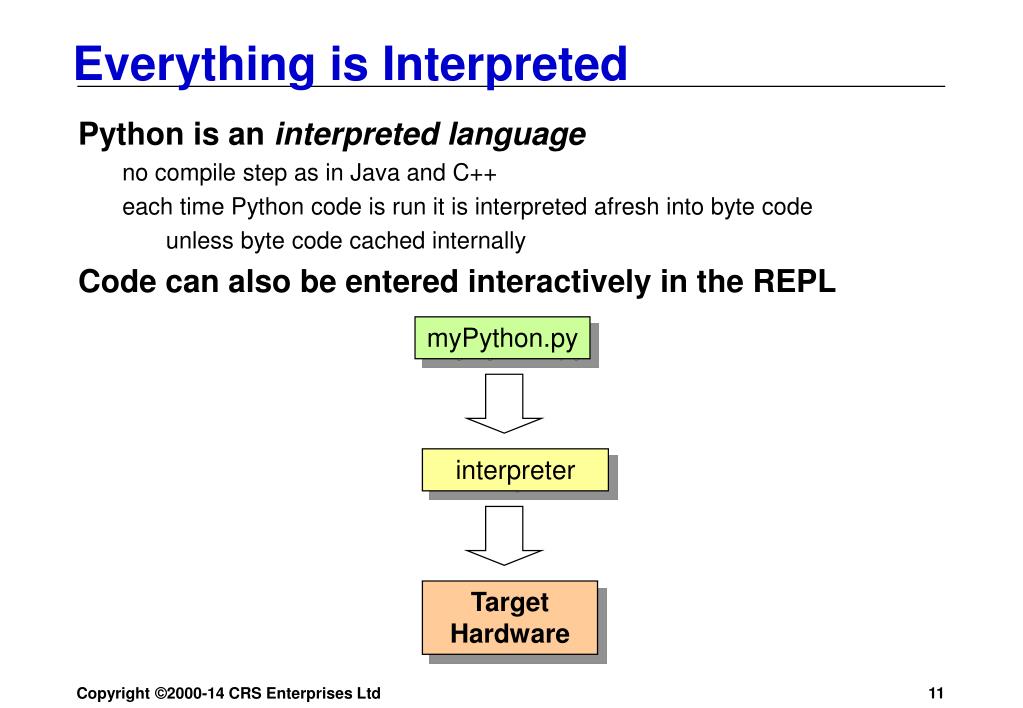 Everything is Interpreted

Python is an interpreted language

no compile step as in Java and C++

each time Python code is run it is interpreted afresh into byte code

unless byte code cached internally

Code can also be entered interactively in the REPL

myPython.py

interpreter

Target Hardware

Copyright ©2000-14 CRS Enterprises Ltd

11